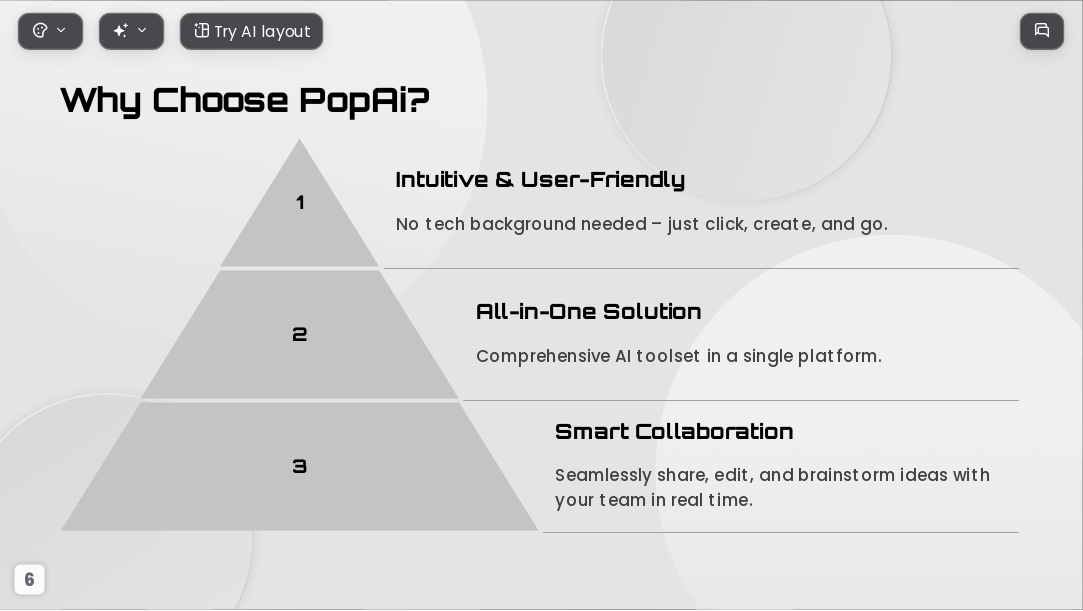 Try AI layout

Why Choose PopAi?

1

Intuitive & User-Friendly

No tech background needed – just click, create, and go.

2

All-in-One Solution

Comprehensive AI toolset in a single platform.

3

Smart Collaboration

Seamlessly share, edit, and brainstorm ideas with your team in real time.

6